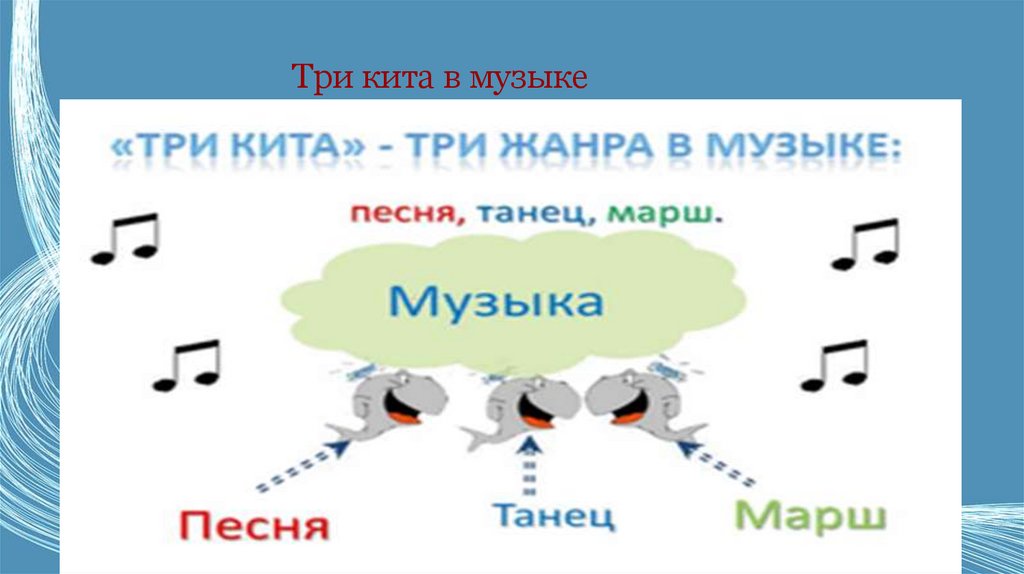 Три кита в музыке

«ТРИ КИТА» - ТРИ ЖАНРА В МУЗЫКЕ:

песня, танец, марш.

Музыка

Песня

Танец

Марш